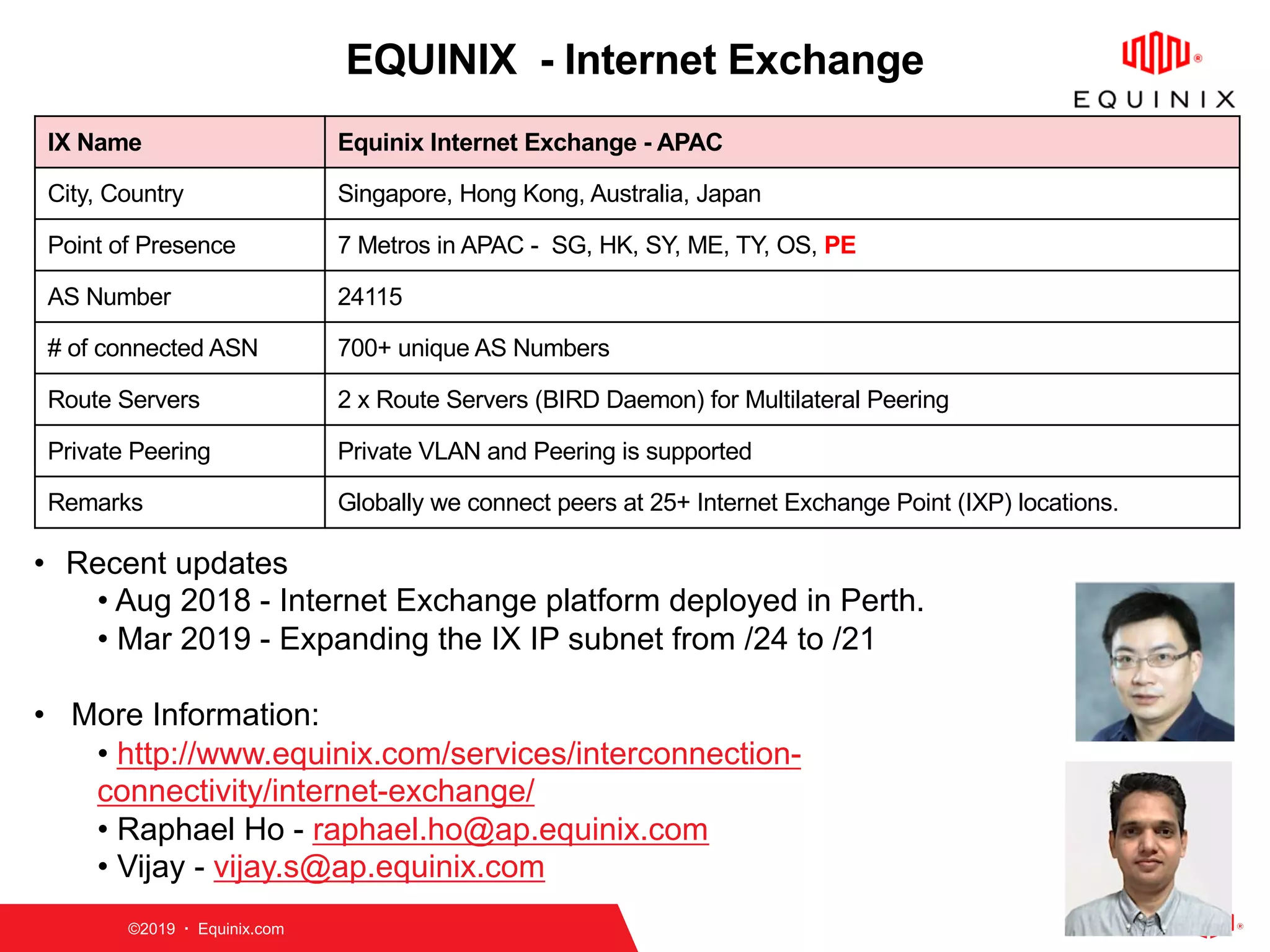 EQUINIX - Internet Exchange

EQUINIX

| IX Name | Equinix Internet Exchange - APAC |
|---|---|
| City, Country | Singapore, Hong Kong, Australia, Japan |
| Point of Presence | 7 Metros in APAC - SG, HK, SY, ME, TY, OS, PE |
| AS Number | 24115 |
| # of connected ASN | 700+ unique AS Numbers |
| Route Servers | 2 x Route Servers (BIRD Daemon) for Multilateral Peering |
| Private Peering | Private VLAN and Peering is supported |
| Remarks | Globally we connect peers at 25+ Internet Exchange Point (IXP) locations. |

• Recent updates
• Aug 2018 - Internet Exchange platform deployed in Perth.
• Mar 2019 - Expanding the IX IP subnet from /24 to /21

• More Information:
• http://www.equinix.com/services/interconnection-connectivity/internet-exchange/
• Raphael Ho - raphael.ho@ap.equinix.com
• Vijay - vijay.s@ap.equinix.com

©2019 · Equinix.com